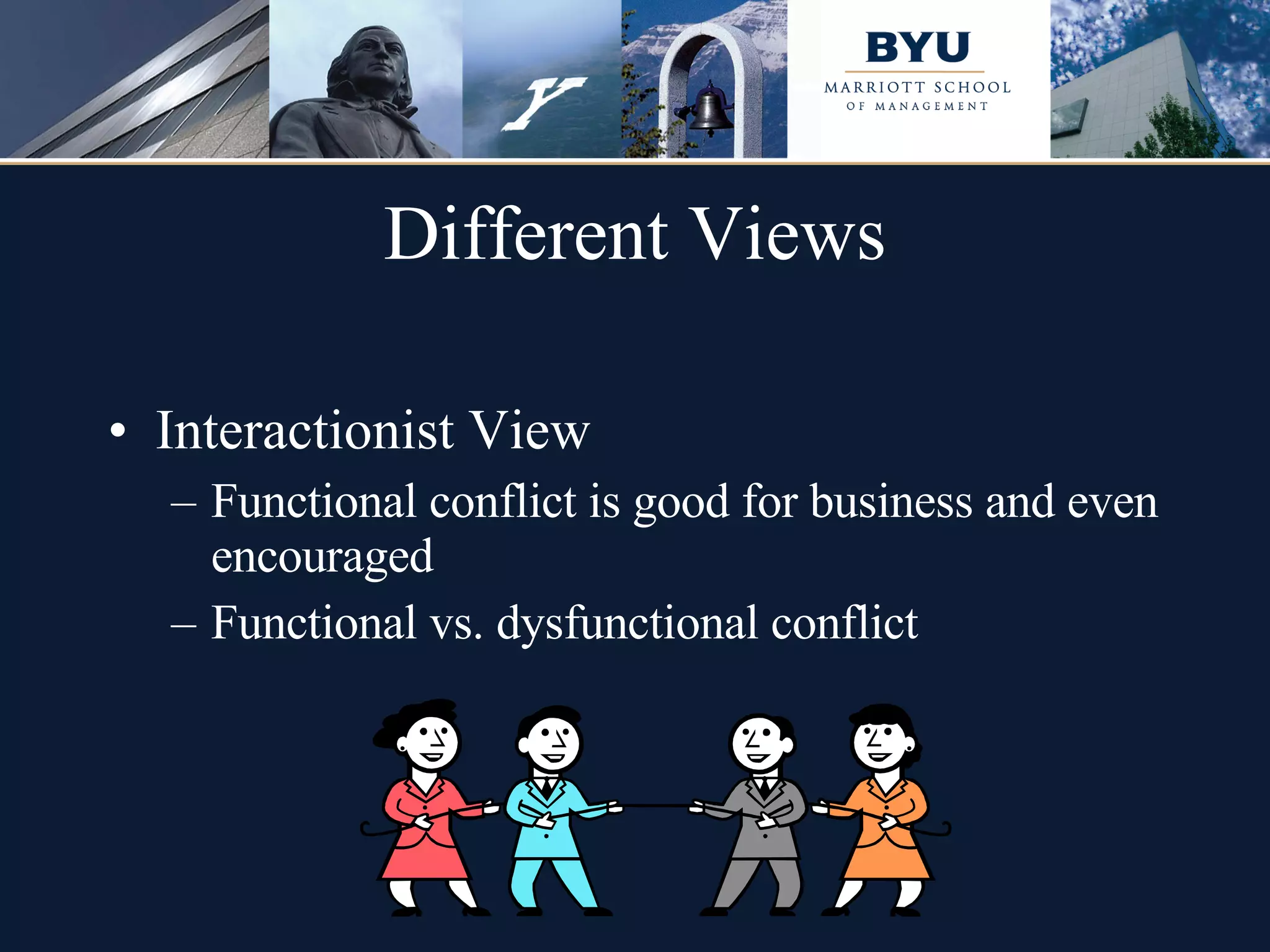 Y

BYU
MARRIOTT SCHOOL
OF MANAGEMENT

Different Views

• Interactionist View
– Functional conflict is good for business and even encouraged
– Functional vs. dysfunctional conflict